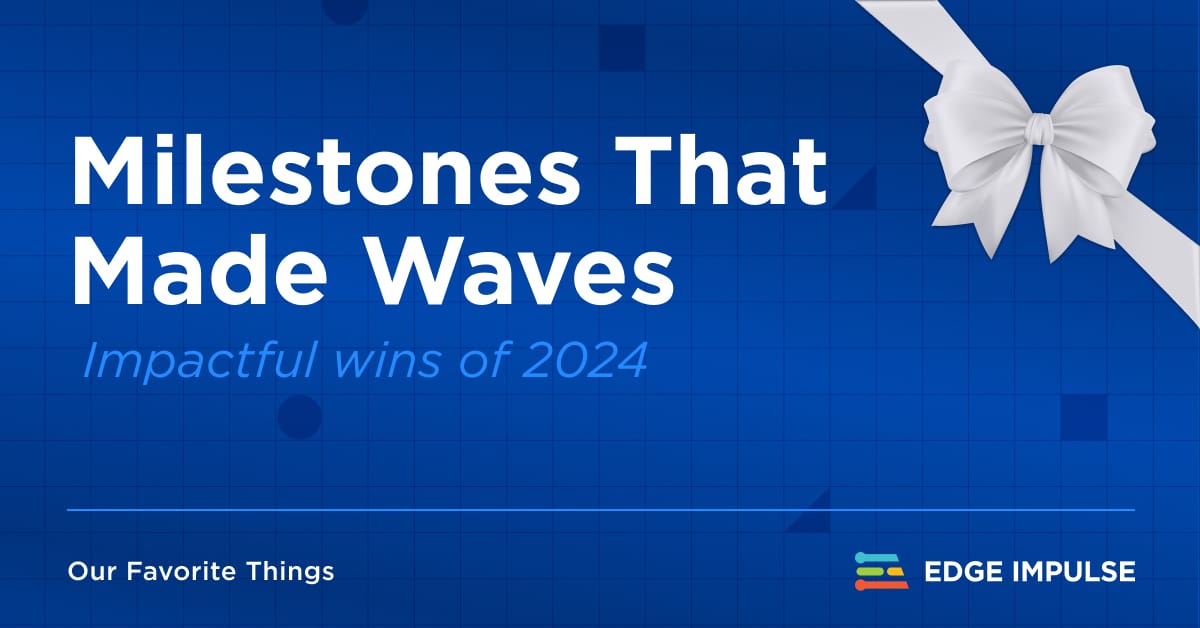 Milestones That Made Waves

Impactful wins of 2024

Our Favorite Things

EDGE IMPULSE